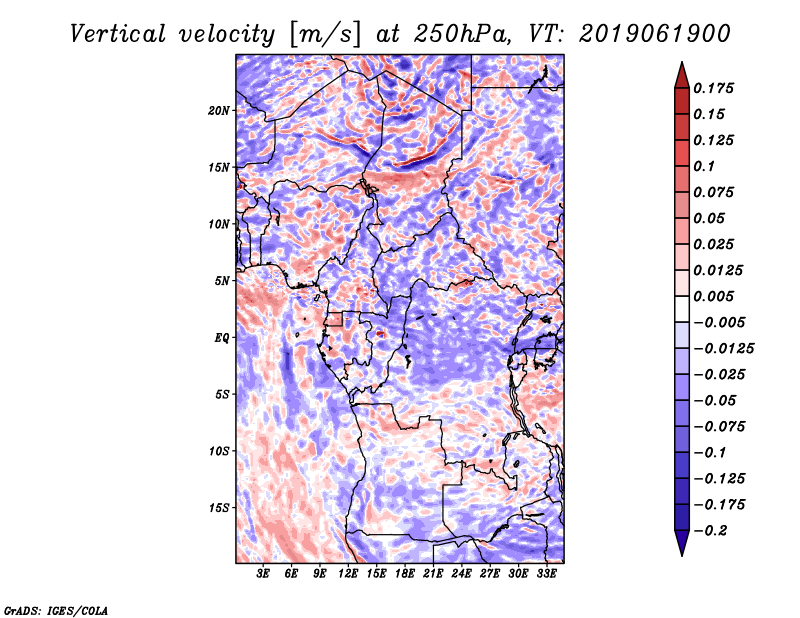 Vertical velocity [m/s] at 250hPa, VT: 2019061900

20N
15N
10N
5N
EQ
5S
10S
15S

3E 6E 9E 12E 15E 18E 21E 24E 27E 30E 33E

0.175
0.15
0.125
0.1
0.075
0.05
0.025
0.0125
0.005
−0.005
−0.0125
−0.025
−0.05
−0.075
−0.1
−0.125
−0.175
−0.2

GrADS: IGES/COLA